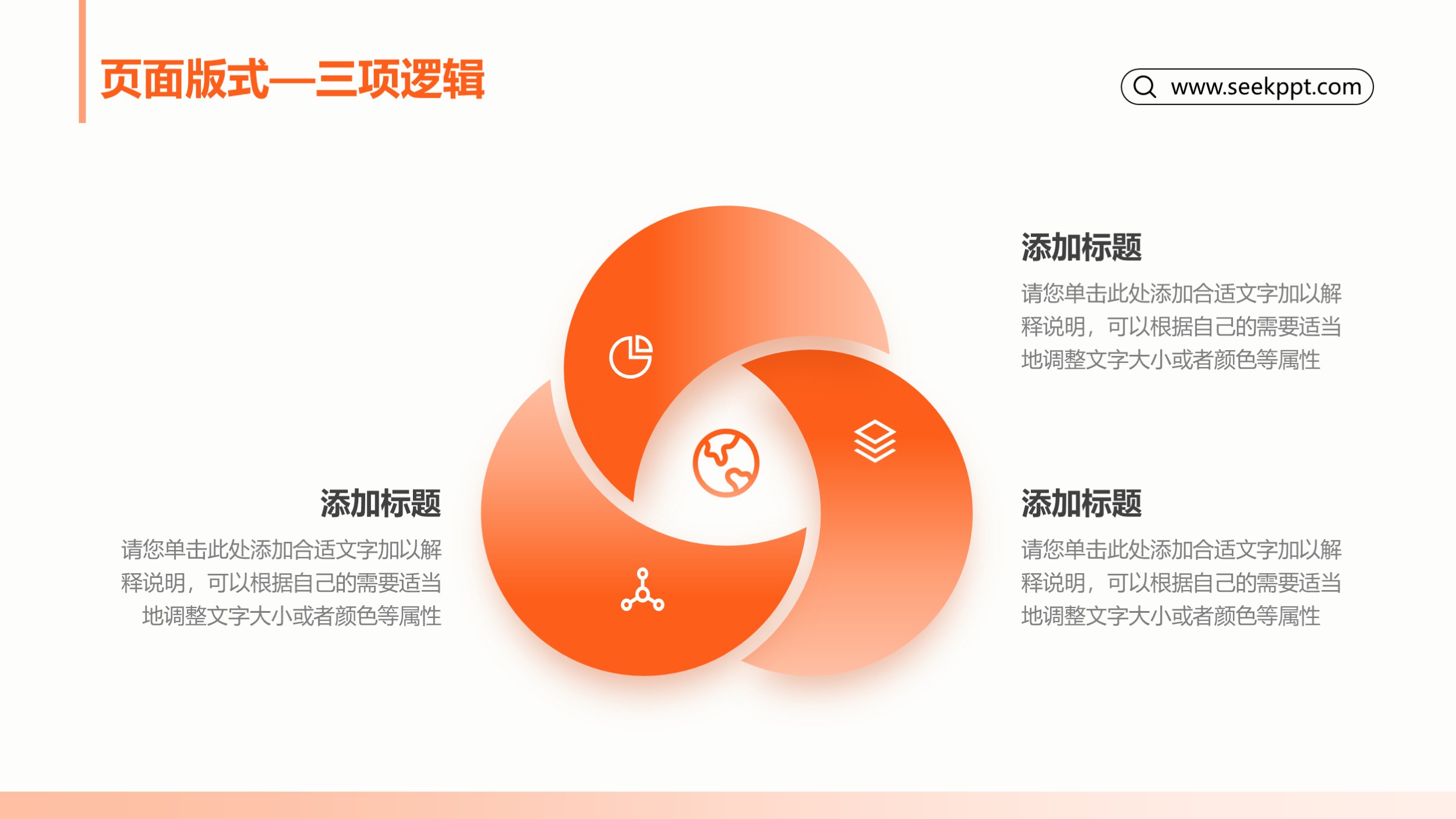 页面版式—三项逻辑

www.seekppt.com

添加标题

请您单击此处添加合适文字加以解释说明，可以根据自己的需要适当地调整文字大小或者颜色等属性

添加标题

请您单击此处添加合适文字加以解释说明，可以根据自己的需要适当地调整文字大小或者颜色等属性

添加标题

请您单击此处添加合适文字加以解释说明，可以根据自己的需要适当地调整文字大小或者颜色等属性